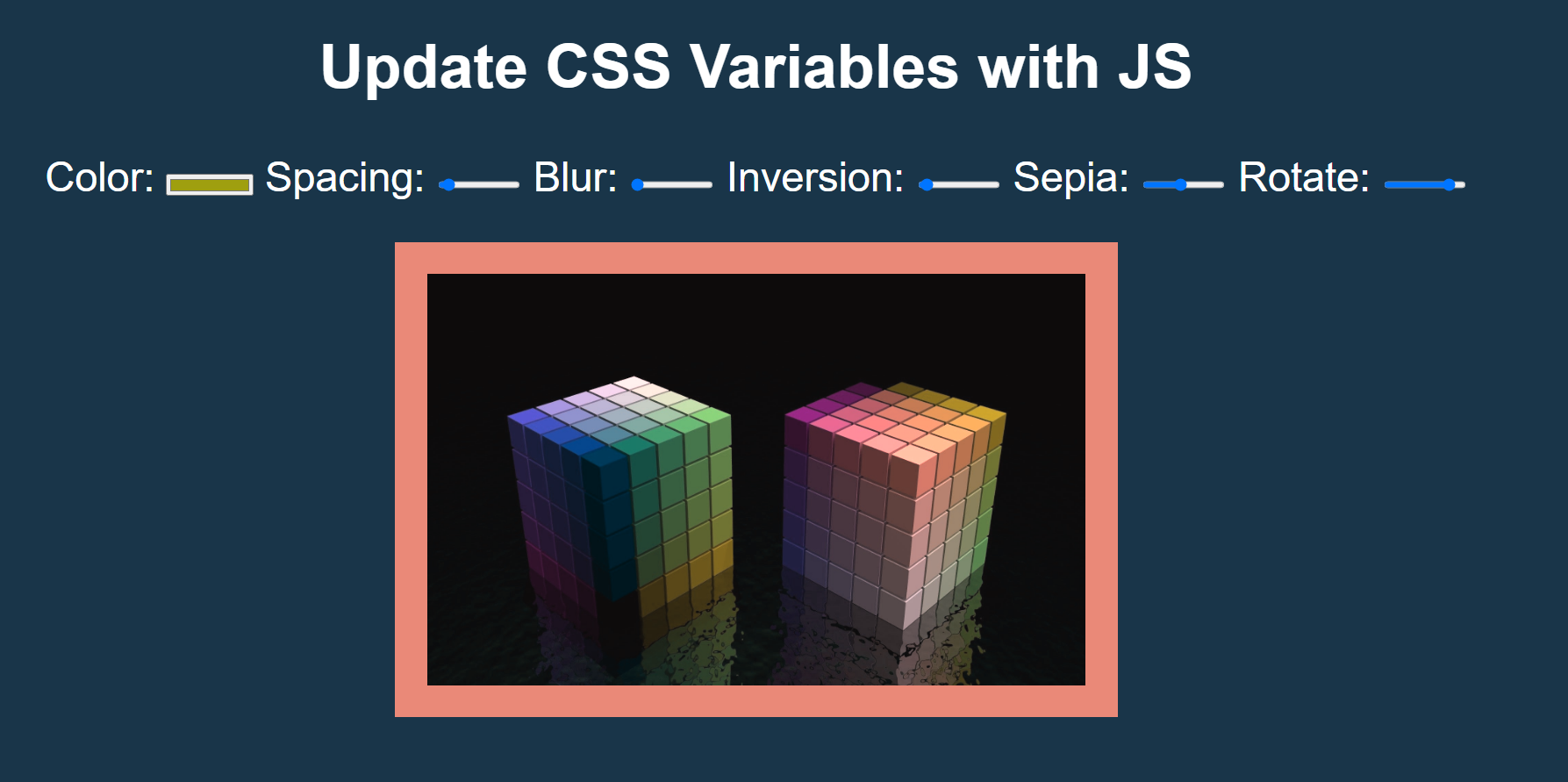 Update CSS Variables with JS

Color: Spacing: Blur: Inversion: Sepia: Rotate: